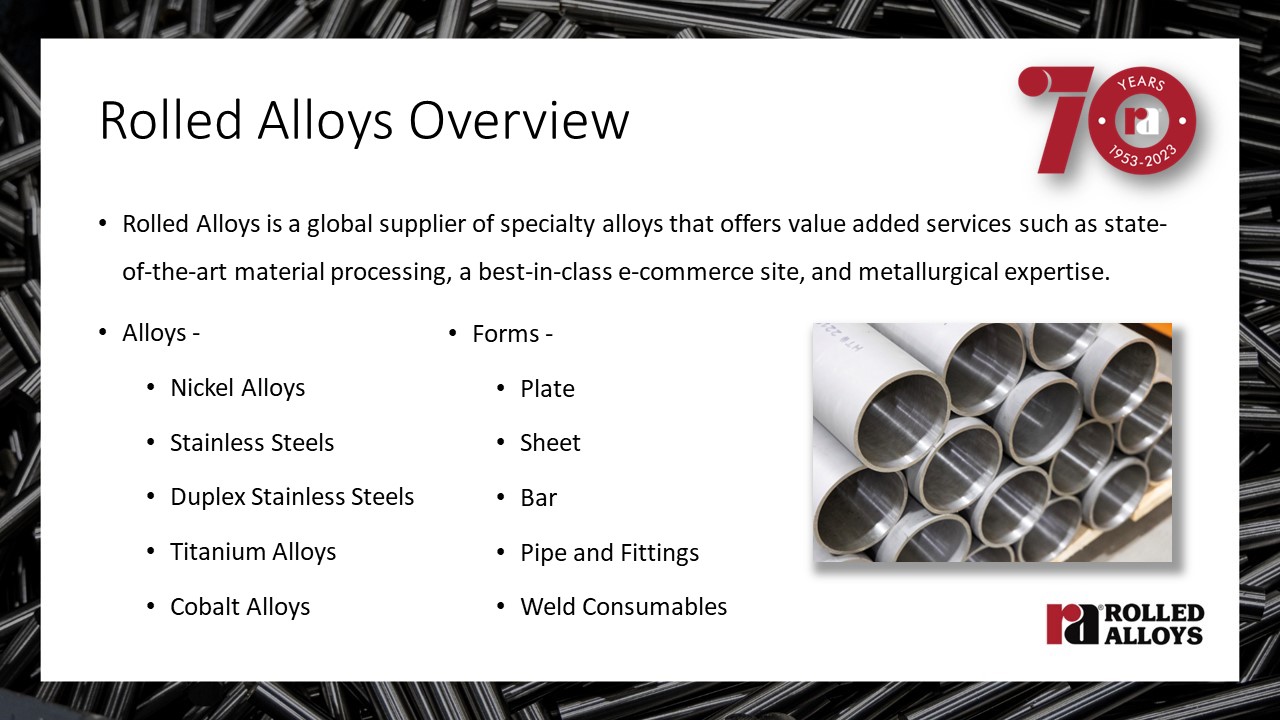 Rolled Alloys Overview

70 YEARS ra 1953-2023

• Rolled Alloys is a global supplier of specialty alloys that offers value added services such as state-of-the-art material processing, a best-in-class e-commerce site, and metallurgical expertise.

• Alloys -
• Nickel Alloys
• Stainless Steels
• Duplex Stainless Steels
• Titanium Alloys
• Cobalt Alloys

• Forms -
• Plate
• Sheet
• Bar
• Pipe and Fittings
• Weld Consumables

ra ROLLED ALLOYS